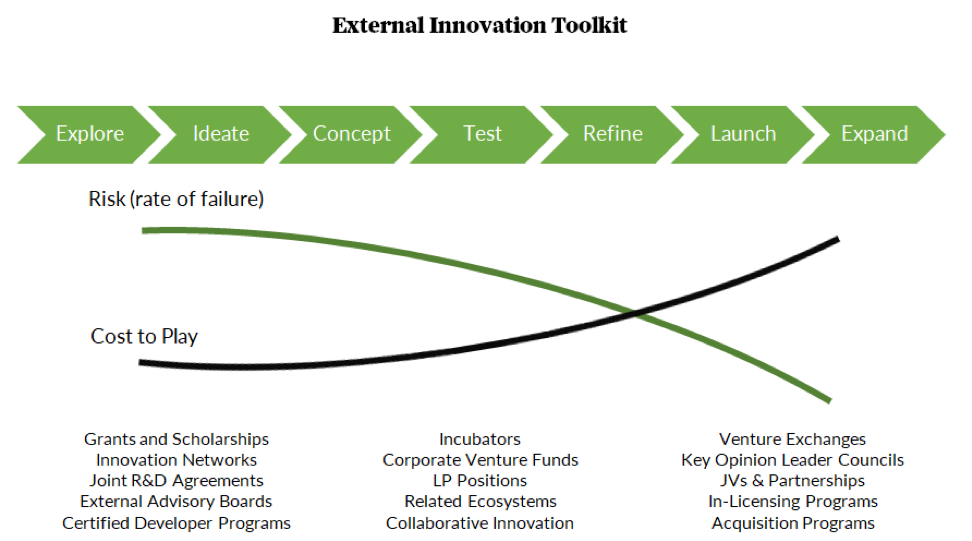 External Innovation Toolkit

Explore
Ideate
Concept
Test
Refine
Launch
Expand

Risk (rate of failure)

Cost to Play

Grants and Scholarships
Innovation Networks
Joint R&D Agreements
External Advisory Boards
Certified Developer Programs

Incubators
Corporate Venture Funds
LP Positions
Related Ecosystems
Collaborative Innovation

Venture Exchanges
Key Opinion Leader Councils
JVs & Partnerships
In-Licensing Programs
Acquisition Programs